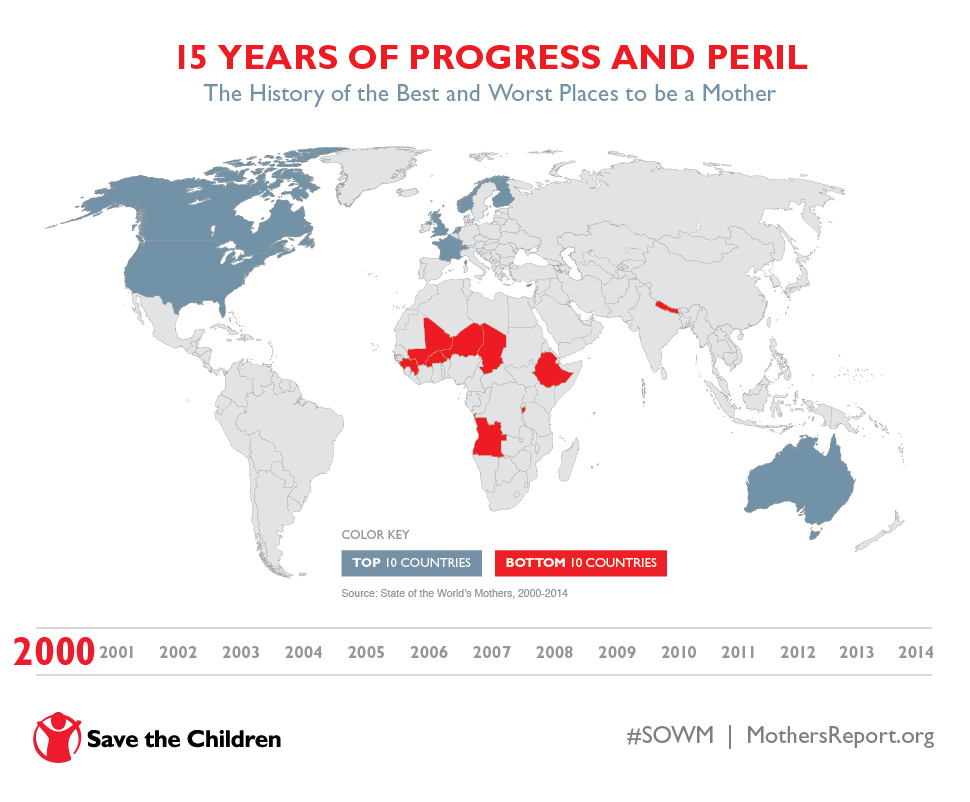 15 YEARS OF PROGRESS AND PERIL
The History of the Best and Worst Places to be a Mother

COLOR KEY
TOP 10 COUNTRIES
BOTTOM 10 COUNTRIES
Source: State of the World's Mothers, 2000-2014

2000 2001 2002 2003 2004 2005 2006 2007 2008 2009 2010 2011 2012 2013 2014

Save the Children

#SOWM | MothersReport.org